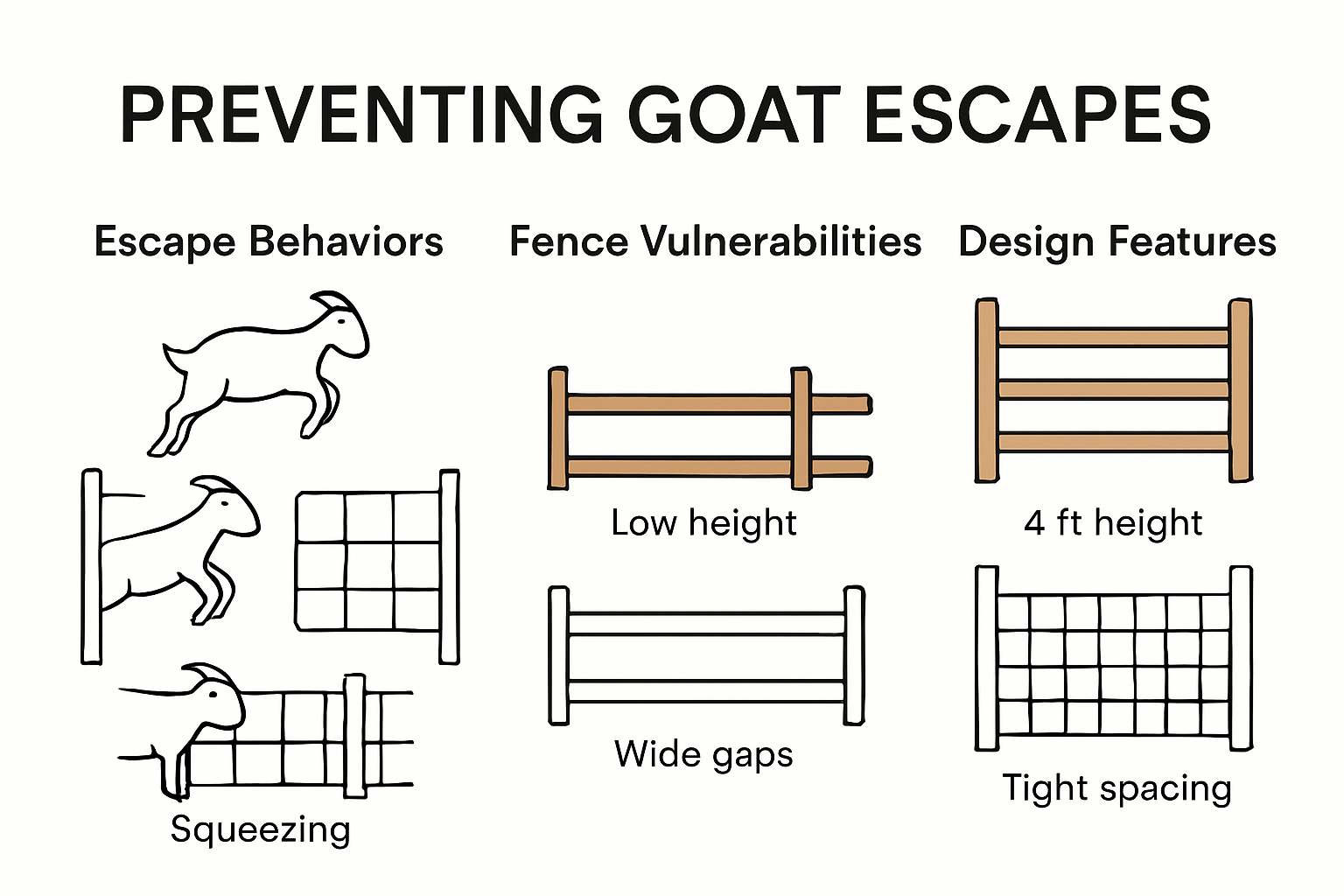 PREVENTING GOAT ESCAPES

Escape Behaviors

Squeezing

Fence Vulnerabilities

Low height

Wide gaps

Design Features

4 ft height

Tight spacing